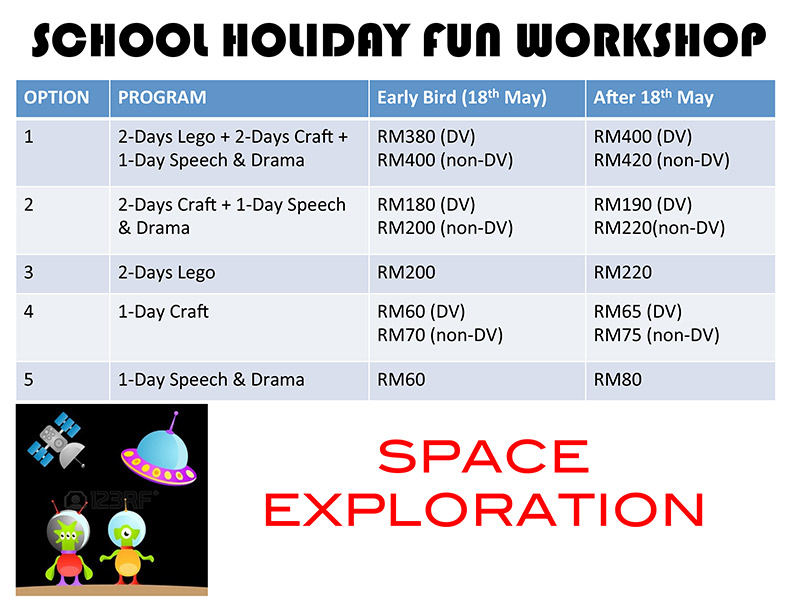 SCHOOL HOLIDAY FUN WORKSHOP

| OPTION | PROGRAM | Early Bird (18$^{th}$ May) | After 18$^{th}$ May |
|---|---|---|---|
| 1 | 2-Days Lego + 2-Days Craft + 1-Day Speech & Drama | RM380 (DV) RM400 (non-DV) | RM400 (DV) RM420 (non-DV) |
| 2 | 2-Days Craft + 1-Day Speech & Drama | RM180 (DV) RM200 (non-DV) | RM190 (DV) RM220(non-DV) |
| 3 | 2-Days Lego | RM200 | RM220 |
| 4 | 1-Day Craft | RM60 (DV) RM70 (non-DV) | RM65 (DV) RM75 (non-DV) |
| 5 | 1-Day Speech & Drama | RM60 | RM80 |

123RF

SPACE EXPLORATION